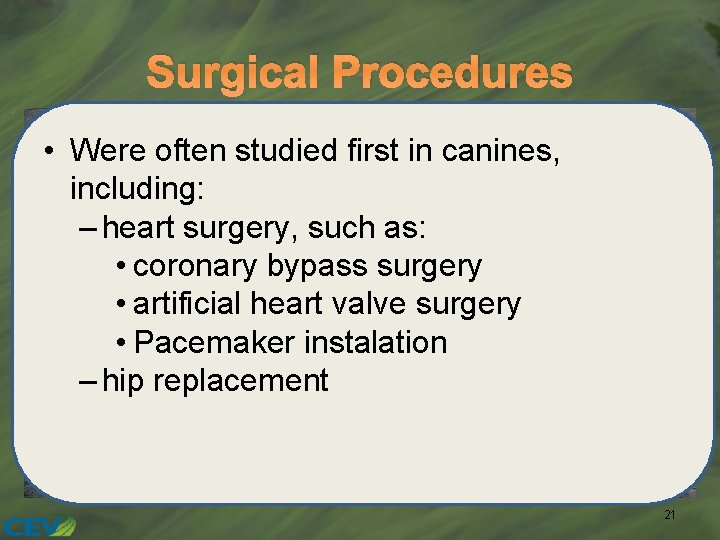 Surgical Procedures

• Were often studied first in canines, including:
– heart surgery, such as:
• coronary bypass surgery
• artificial heart valve surgery
• Pacemaker instalation
– hip replacement

21

CEV